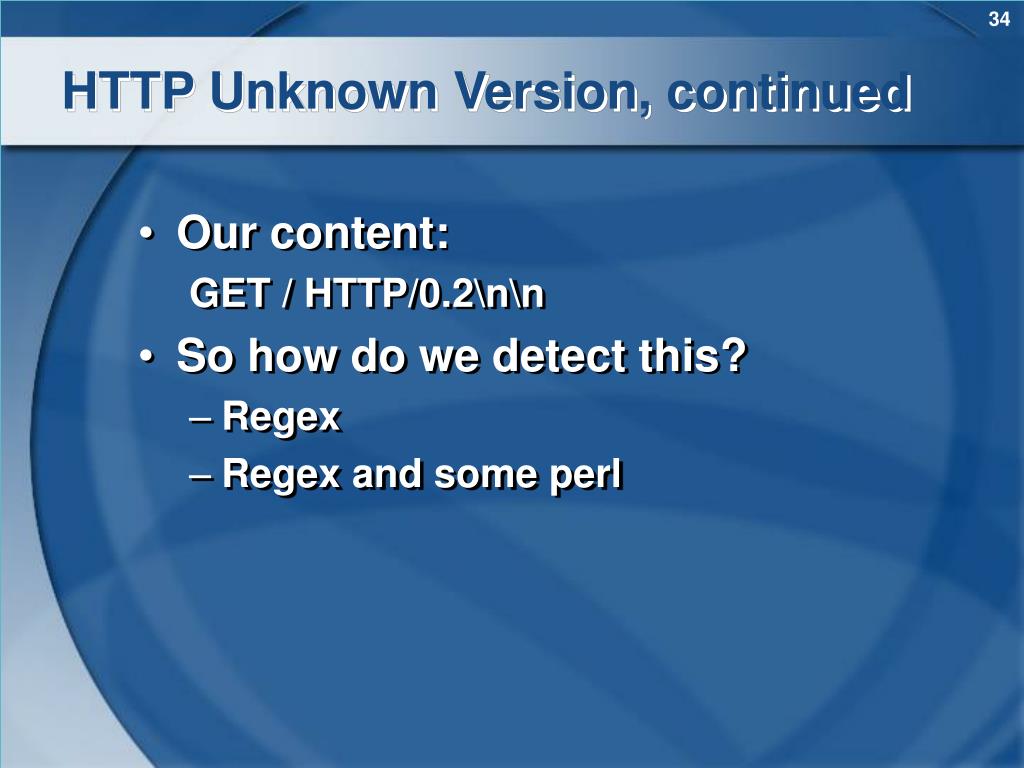 34

HTTP Unknown Version, continued

• Our content:
GET / HTTP/0.2\n\n
• So how do we detect this?
– Regex
– Regex and some perl